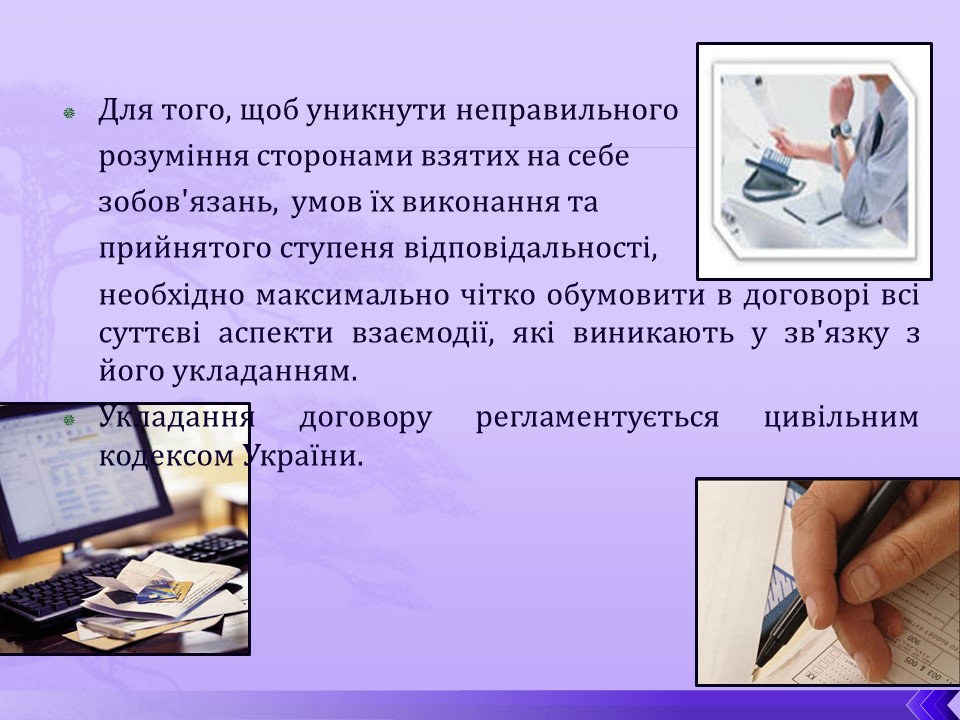 Для того, щоб уникнути неправильного розуміння сторонами взятих на себе зобов'язань, умов їх виконання та прийнятого ступеня відповідальності, необхідно максимально чітко обумовити в договорі всі суттєві аспекти взаємодії, які виникають у зв'язку з його укладанням.

Укладання договору регламентується цивільним кодексом України.